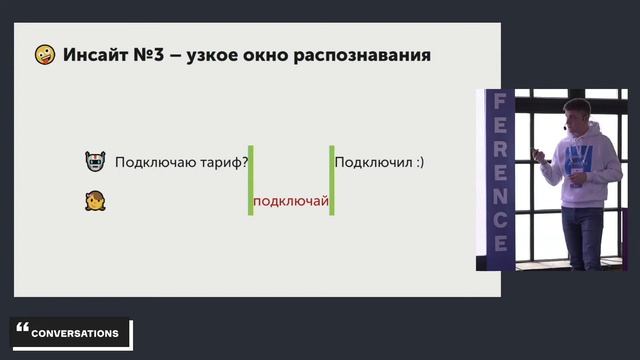 Инсайт №3 – узкое окно распознавания

Подключаю тариф?

Подключил :)

подключай

FERENCE

CONVERSATIONS